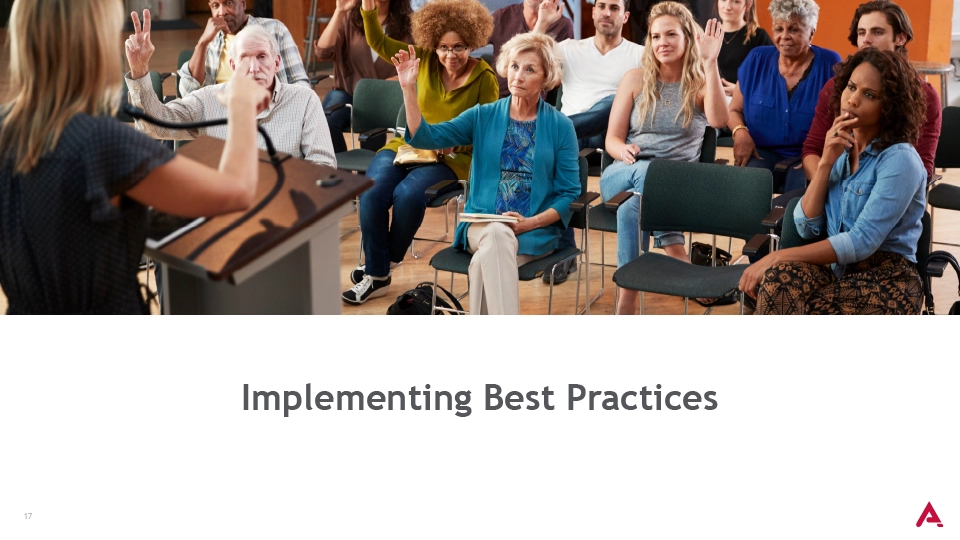 Implementing Best Practices

17